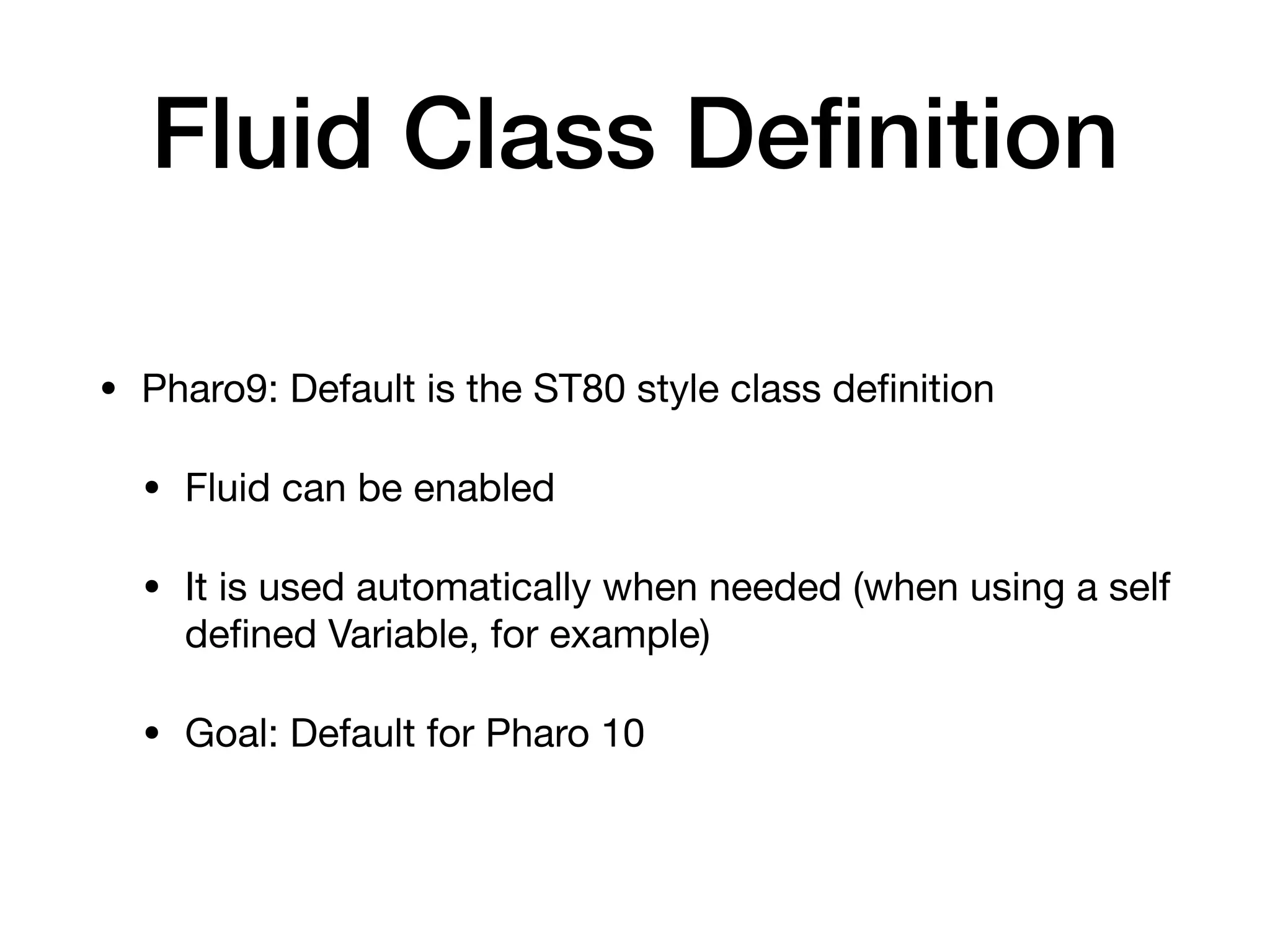 Fluid Class Definition

• Pharo9: Default is the ST80 style class definition

• Fluid can be enabled

• It is used automatically when needed (when using a self defined Variable, for example)

• Goal: Default for Pharo 10